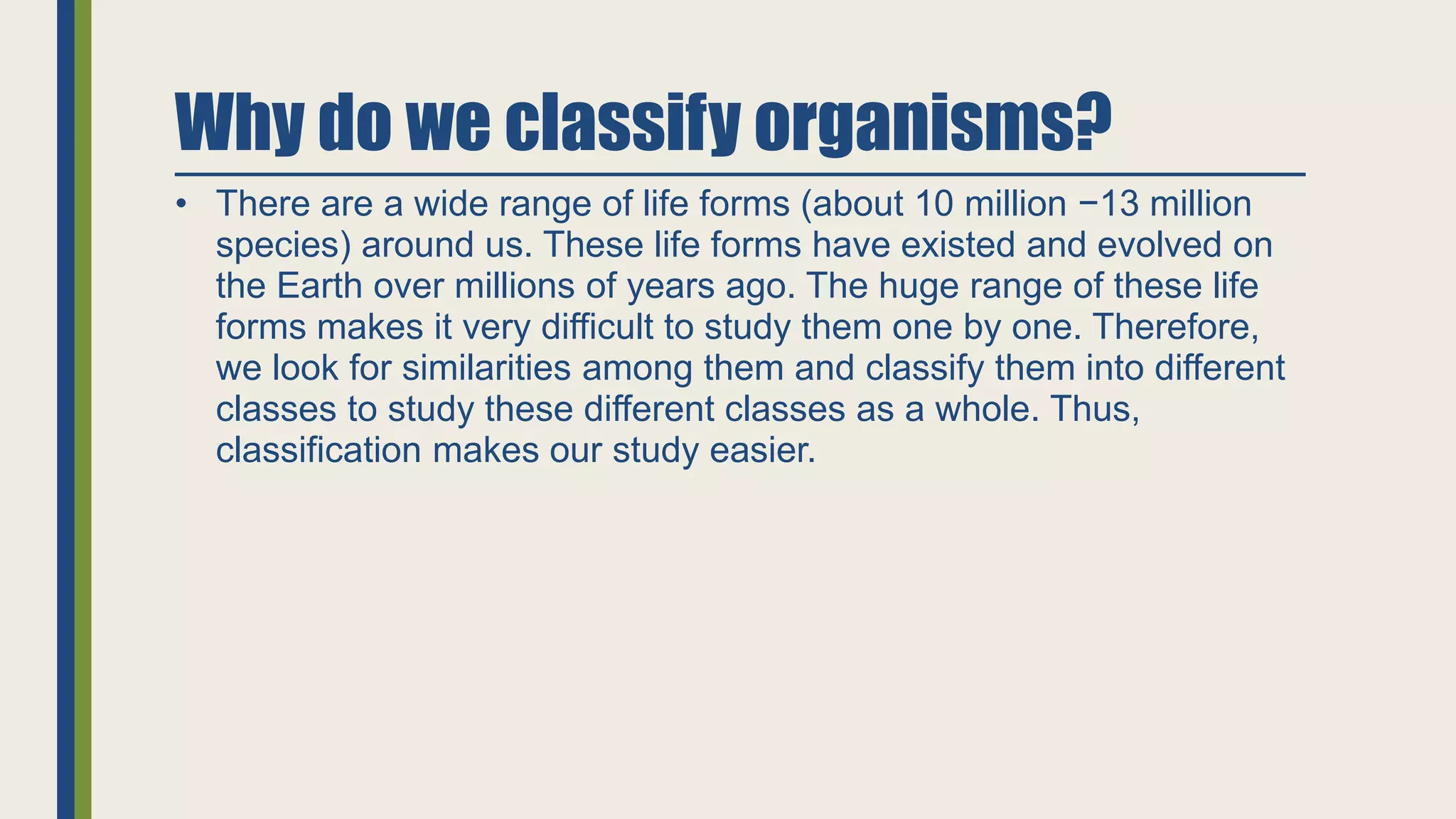 Why do we classify organisms?

• There are a wide range of life forms (about 10 million −13 million species) around us. These life forms have existed and evolved on the Earth over millions of years ago. The huge range of these life forms makes it very difficult to study them one by one. Therefore, we look for similarities among them and classify them into different classes to study these different classes as a whole. Thus, classification makes our study easier.